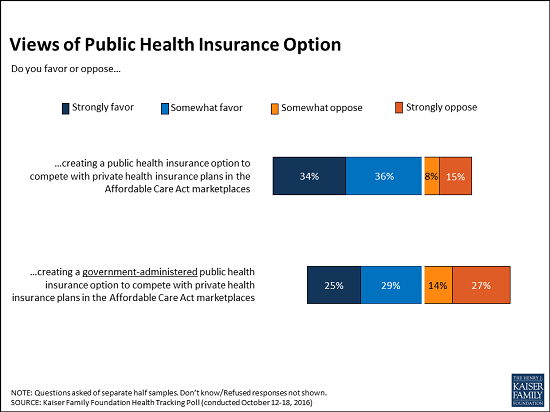 Views of Public Health Insurance Option

Do you favor or oppose…

Strongly favor Somewhat favor Somewhat oppose Strongly oppose

…creating a public health insurance option to compete with private health insurance plans in the Affordable Care Act marketplaces

34% 36% 8% 15%

…creating a government-administered public health insurance option to compete with private health insurance plans in the Affordable Care Act marketplaces

25% 29% 14% 27%

NOTE: Questions asked of separate half samples. Don't know/Refused responses not shown.
SOURCE: Kaiser Family Foundation Health Tracking Poll (conducted October 12-18, 2016)

THE HENRY J. KAISER FAMILY FOUNDATION